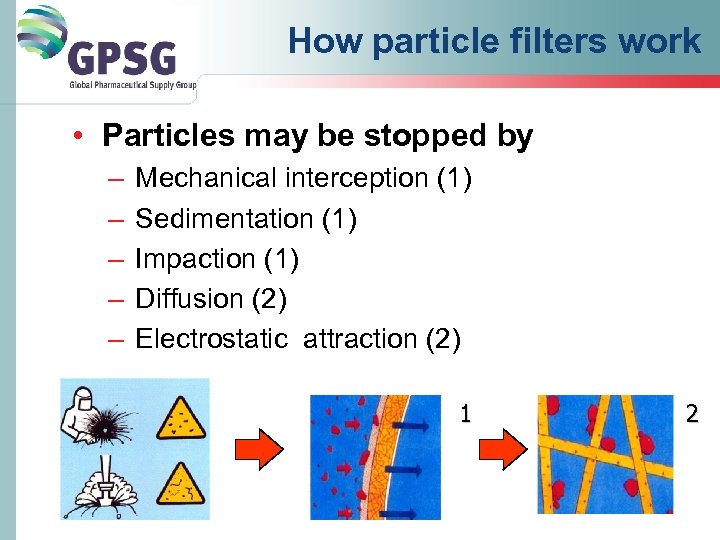 GPSG
Global Pharmaceutical Supply Group

How particle filters work

• Particles may be stopped by
– Mechanical interception (1)
– Sedimentation (1)
– Impaction (1)
– Diffusion (2)
– Electrostatic attraction (2)

1

2